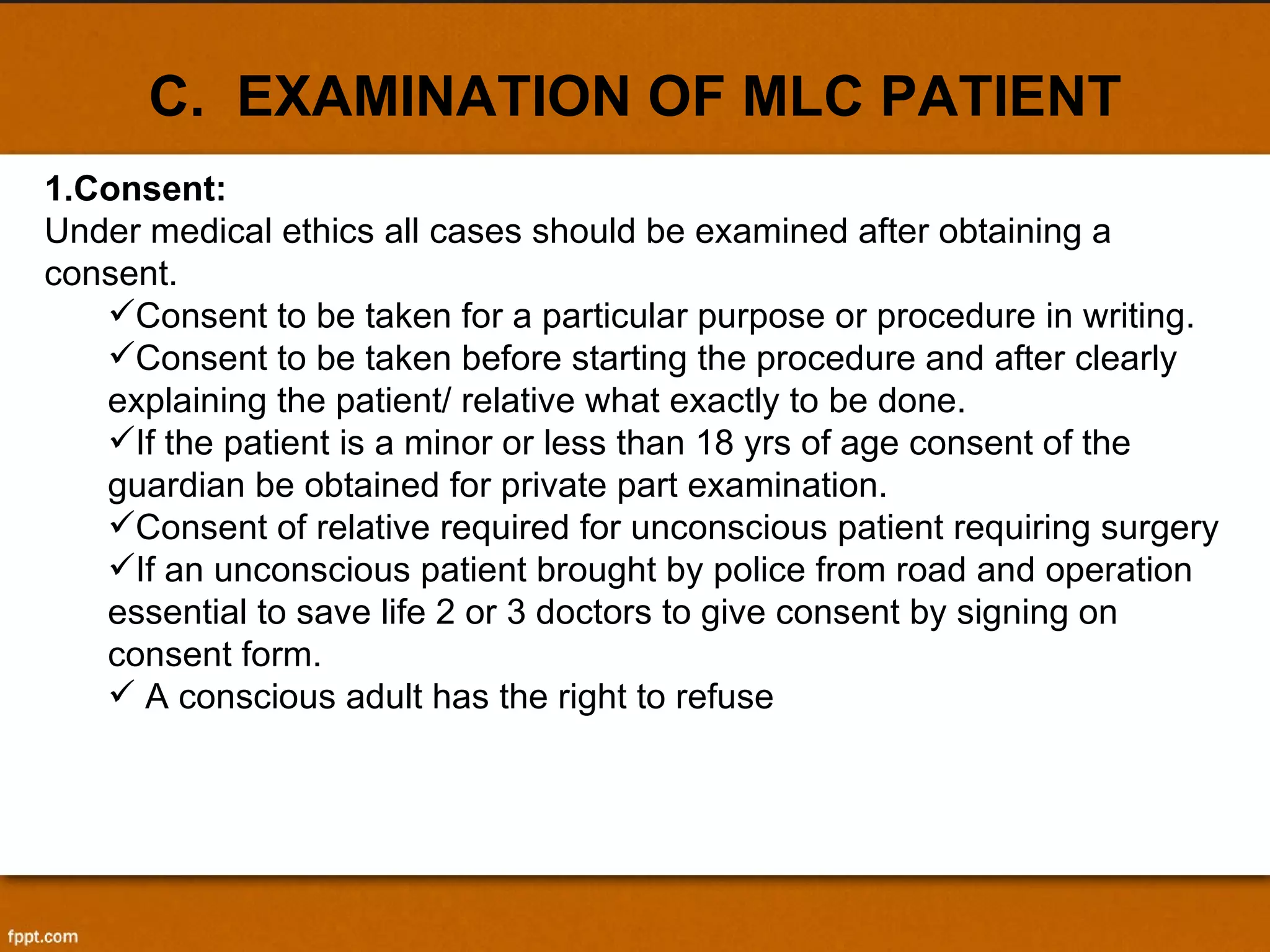 C. EXAMINATION OF MLC PATIENT

1.Consent:
Under medical ethics all cases should be examined after obtaining a consent.

✓Consent to be taken for a particular purpose or procedure in writing.
✓Consent to be taken before starting the procedure and after clearly explaining the patient/ relative what exactly to be done.
✓If the patient is a minor or less than 18 yrs of age consent of the guardian be obtained for private part examination.
✓Consent of relative required for unconscious patient requiring surgery
✓If an unconscious patient brought by police from road and operation essential to save life 2 or 3 doctors to give consent by signing on consent form.
✓ A conscious adult has the right to refuse

fppt.com